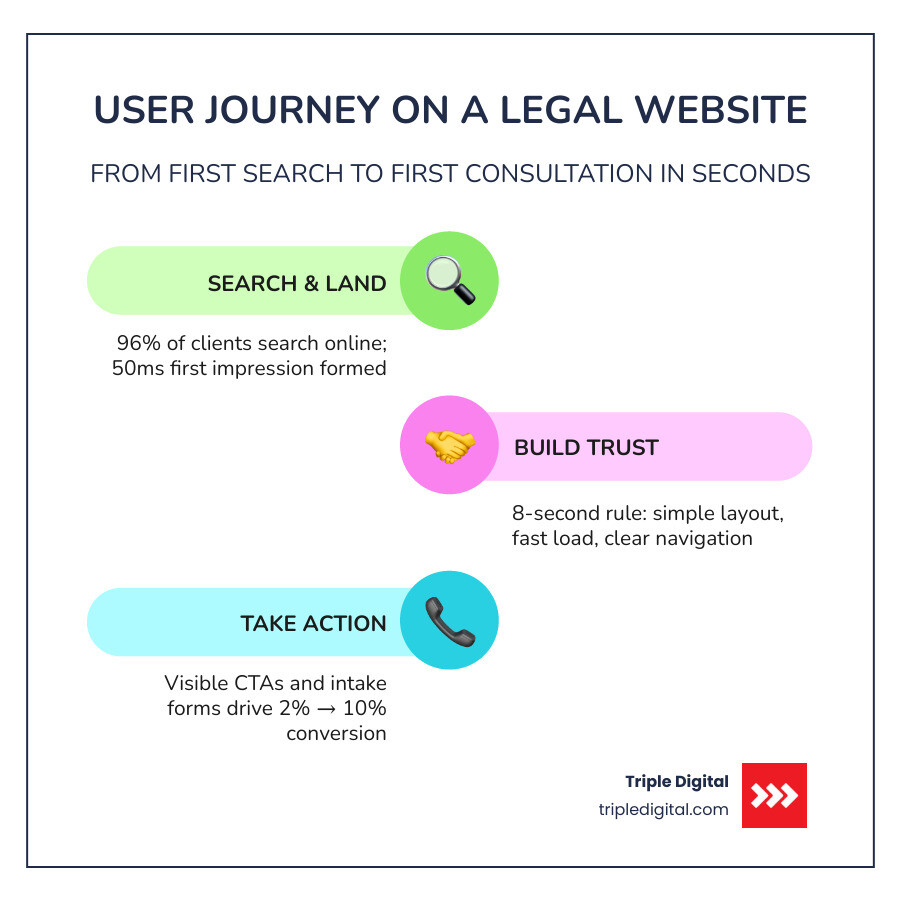 USER JOURNEY ON A LEGAL WEBSITE

FROM FIRST SEARCH TO FIRST CONSULTATION IN SECONDS

SEARCH & LAND

96% of clients search online; 50ms first impression formed

BUILD TRUST

8-second rule: simple layout, fast load, clear navigation

TAKE ACTION

Visible CTAs and intake forms drive 2% → 10% conversion

Triple Digital
tripledigital.com